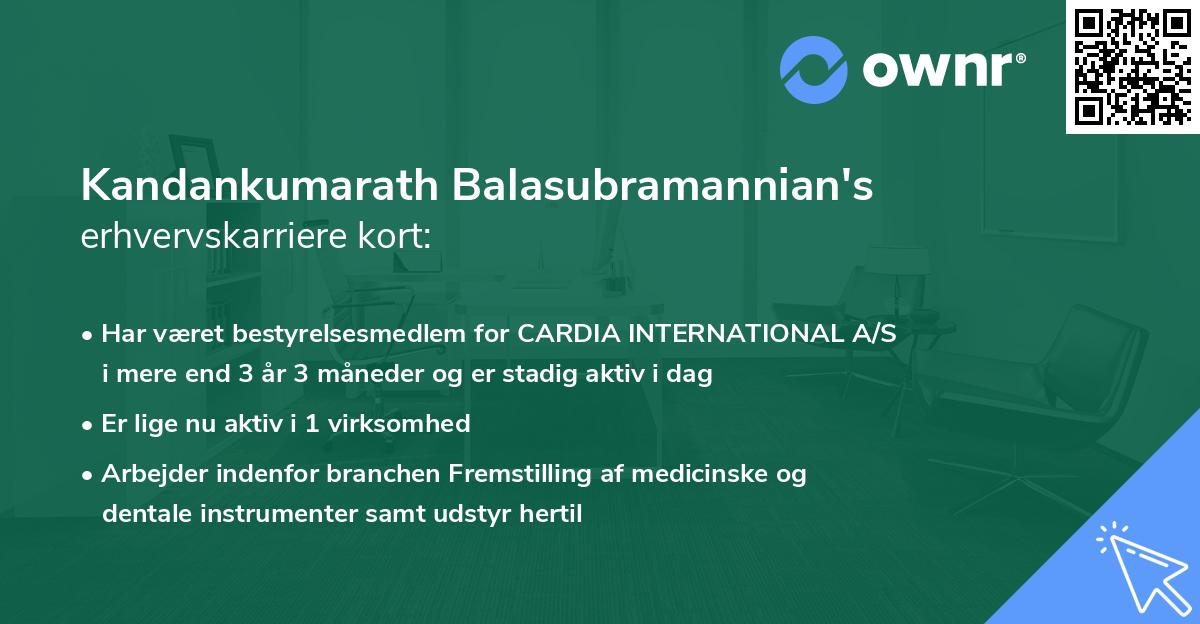 ownr®

Kandankumarath Balasubramannian's
erhvervskarriere kort:

• Har været bestyrelsesmedlem for CARDIA INTERNATIONAL A/S i mere end 3 år 3 måneder og er stadig aktiv i dag

• Er lige nu aktiv i 1 virksomhed

• Arbejder indenfor branchen Fremstilling af medicinske og dentale instrumenter samt udstyr hertil